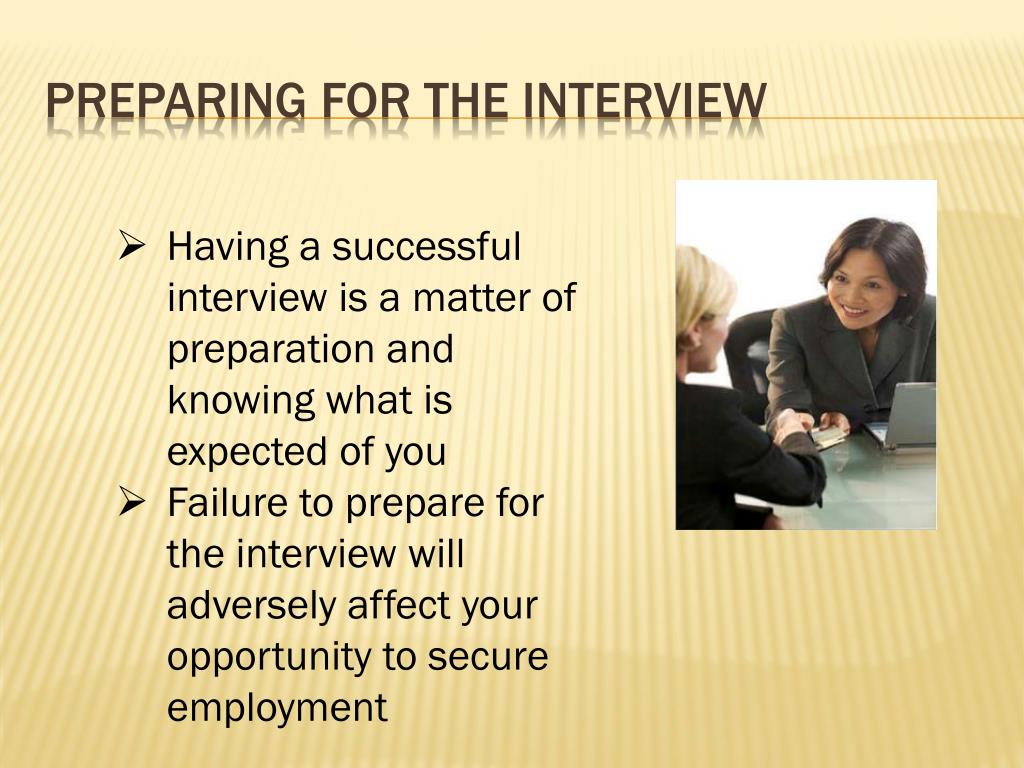 PREPARING FOR THE INTERVIEW

➢ Having a successful interview is a matter of preparation and knowing what is expected of you
➢ Failure to prepare for the interview will adversely affect your opportunity to secure employment